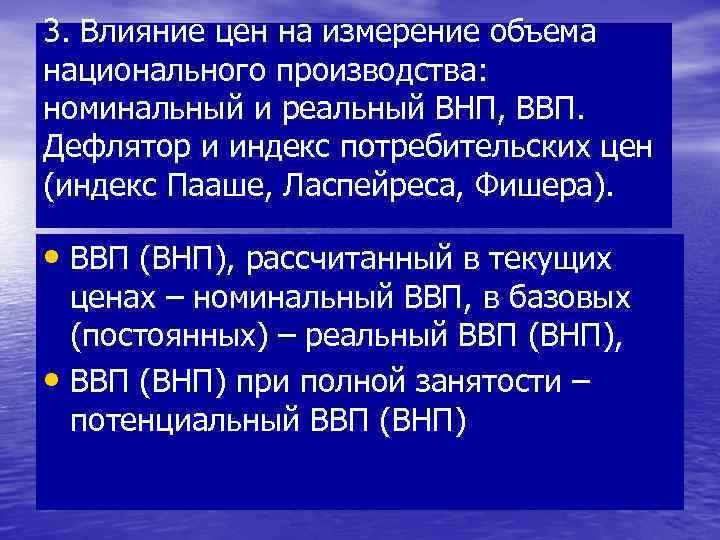 3. Влияние цен на измерение объема национального производства: номинальный и реальный ВНП, ВВП. Дефлятор и индекс потребительских цен (индекс Пааше, Ласпейреса, Фишера).

• ВВП (ВНП), рассчитанный в текущих ценах – номинальный ВВП, в базовых (постоянных) – реальный ВВП (ВНП),
• ВВП (ВНП) при полной занятости – потенциальный ВВП (ВНП)